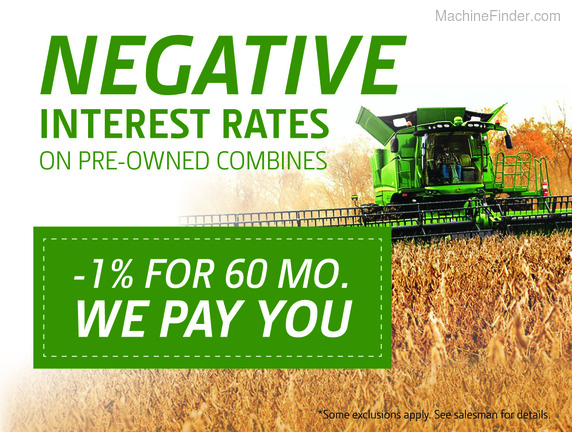 MachineFinder.com

NEGATIVE
INTEREST RATES
ON PRE-OWNED COMBINES

-1% FOR 60 MO.
WE PAY YOU

*Some exclusions apply. See salesman for details.